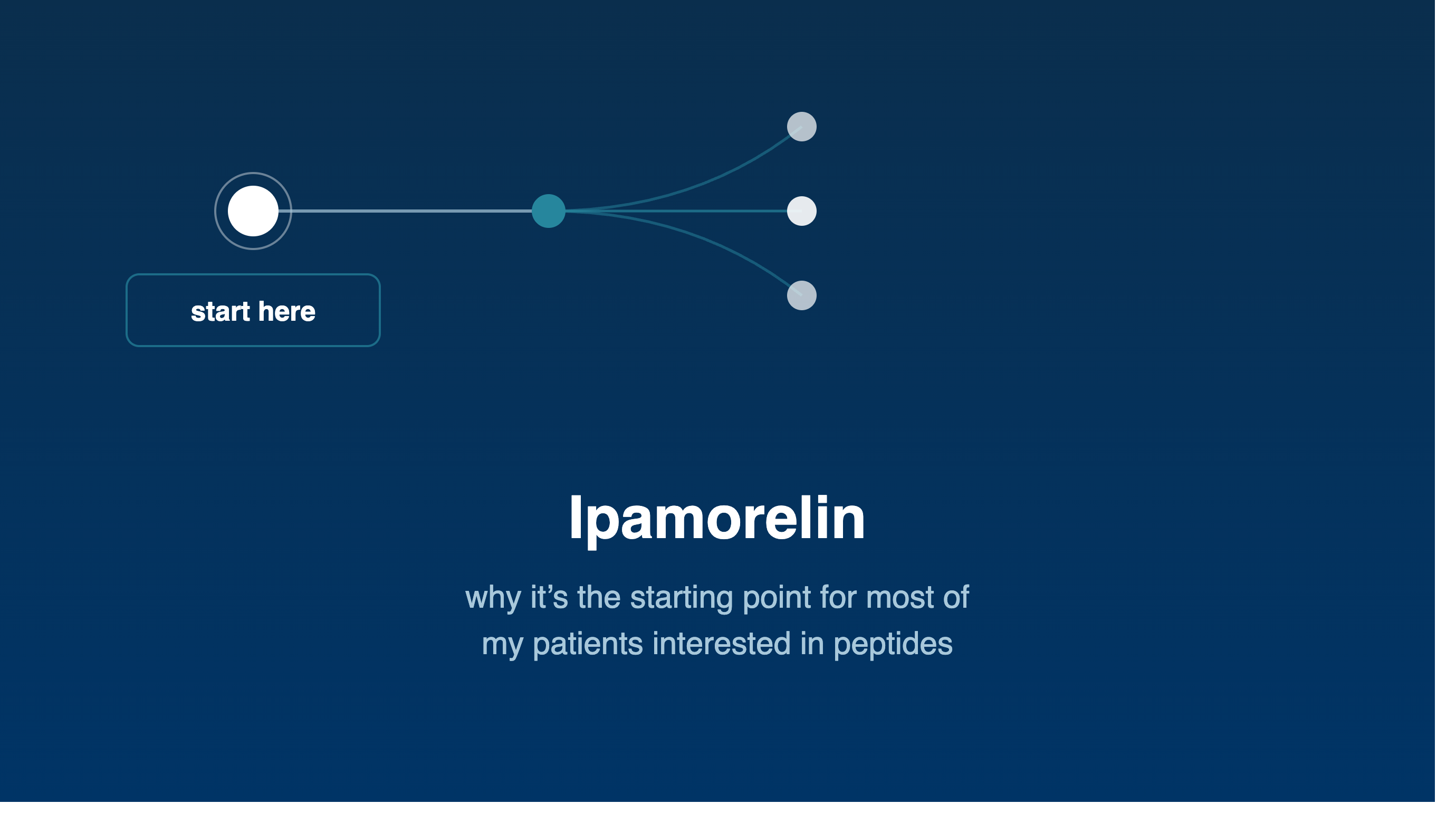 start here

Ipamorelin

why it’s the starting point for most of my patients interested in peptides